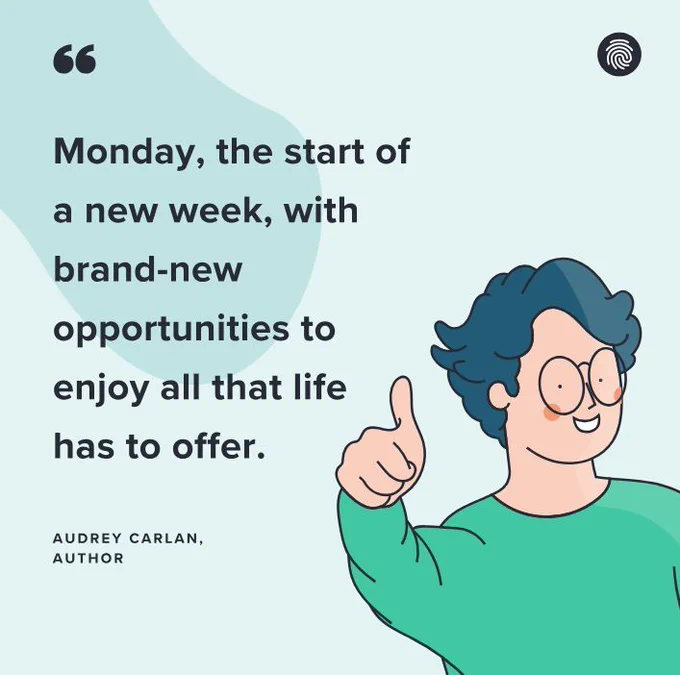 “

Monday, the start of a new week, with brand-new opportunities to enjoy all that life has to offer.

AUDREY CARLAN, AUTHOR